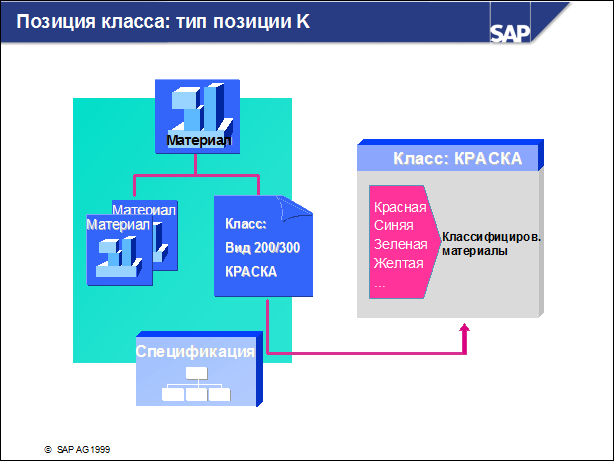 Позиция класса: тип позиции K

SAP

Материал

Материал

Материал

Класс:

Вид 200/300

КРАСКА

Спецификация

Класс: КРАСКА

Красная
Синяя
Зеленая
Желтая
...

Классифициров. материалы

© SAP AG 1999